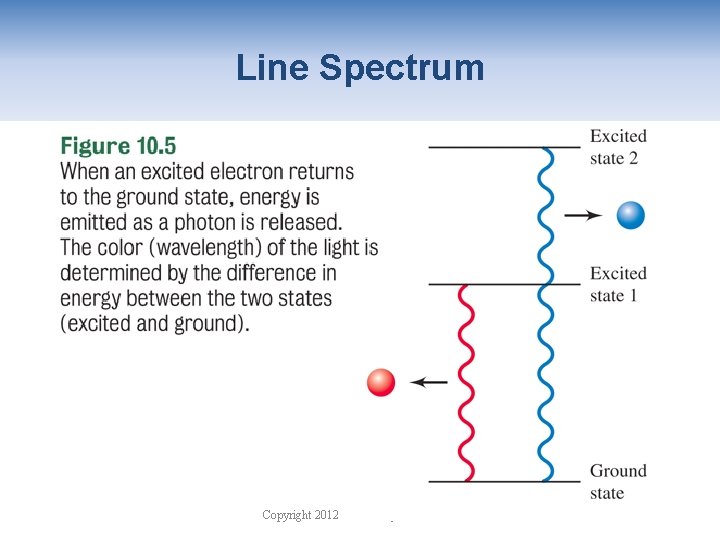 Line Spectrum

Figure 10.5
When an excited electron returns to the ground state, energy is emitted as a photon is released. The color (wavelength) of the light is determined by the difference in energy between the two states (excited and ground).

Excited state 2

Excited state 1

Ground state

Copyright 2012